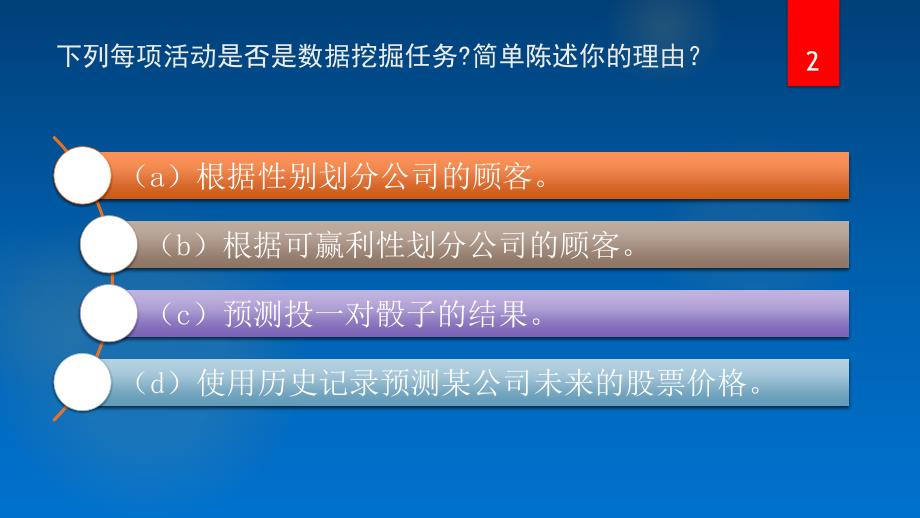 下列每项活动是否是数据挖掘任务?简单陈述你的理由？

2

（a）根据性别划分公司的顾客。

（b）根据可赢利性划分公司的顾客。

（c）预测投一对骰子的结果。

（d）使用历史记录预测某公司未来的股票价格。